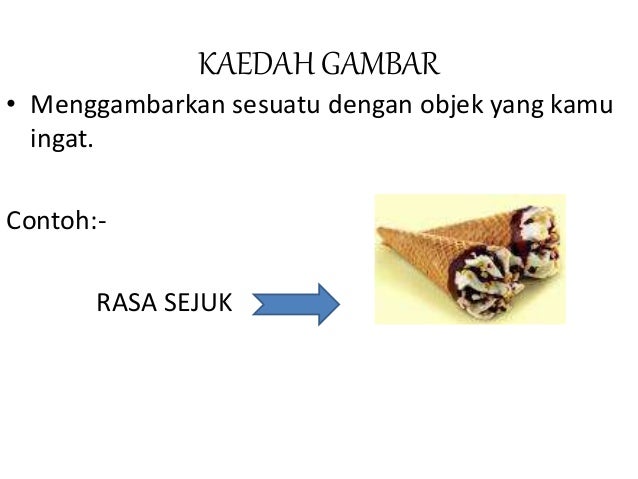 KAEDAH GAMBAR

• Menggambarkan sesuatu dengan objek yang kamu ingat.

Contoh:-

RASA SEJUK